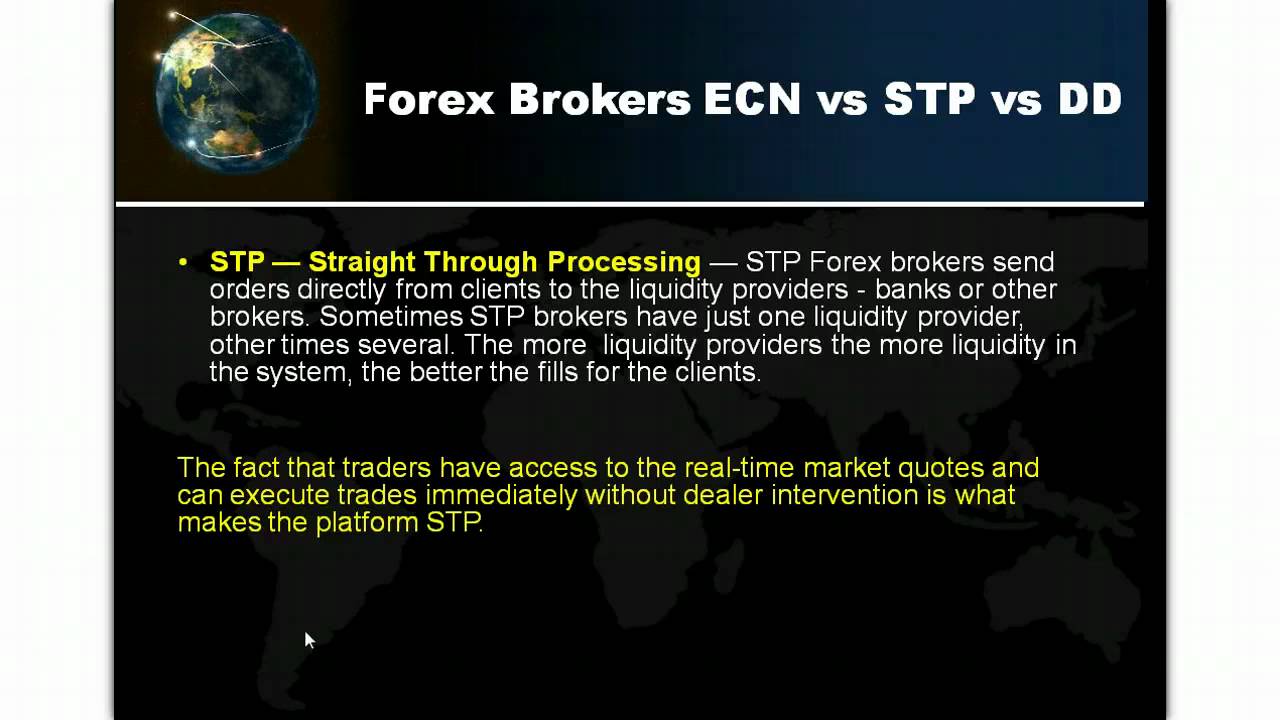 Forex Brokers ECN vs STP vs DD

• STP — Straight Through Processing — STP Forex brokers send orders directly from clients to the liquidity providers - banks or other brokers. Sometimes STP brokers have just one liquidity provider, other times several. The more liquidity providers the more liquidity in the system, the better the fills for the clients.

The fact that traders have access to the real-time market quotes and can execute trades immediately without dealer intervention is what makes the platform STP.